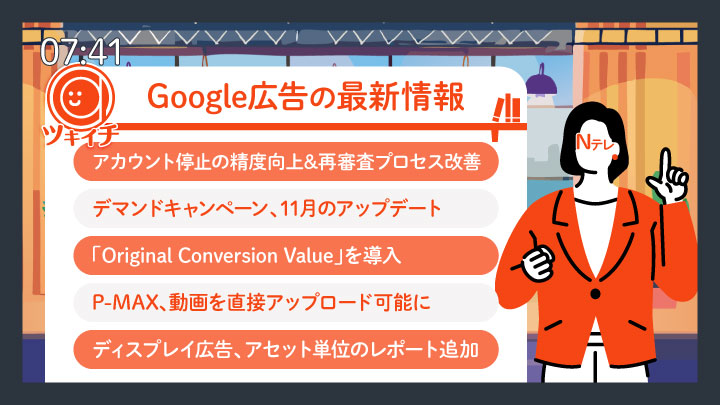 07:41

ツキイチ

Google広告の最新情報

Nテレ

アカウント停止の精度向上&再審査プロセス改善

デマンドキャンペーン、11月のアップデート

「Original Conversion Value」を導入

P-MAX、動画を直接アップロード可能に

ディスプレイ広告、アセット単位のレポート追加